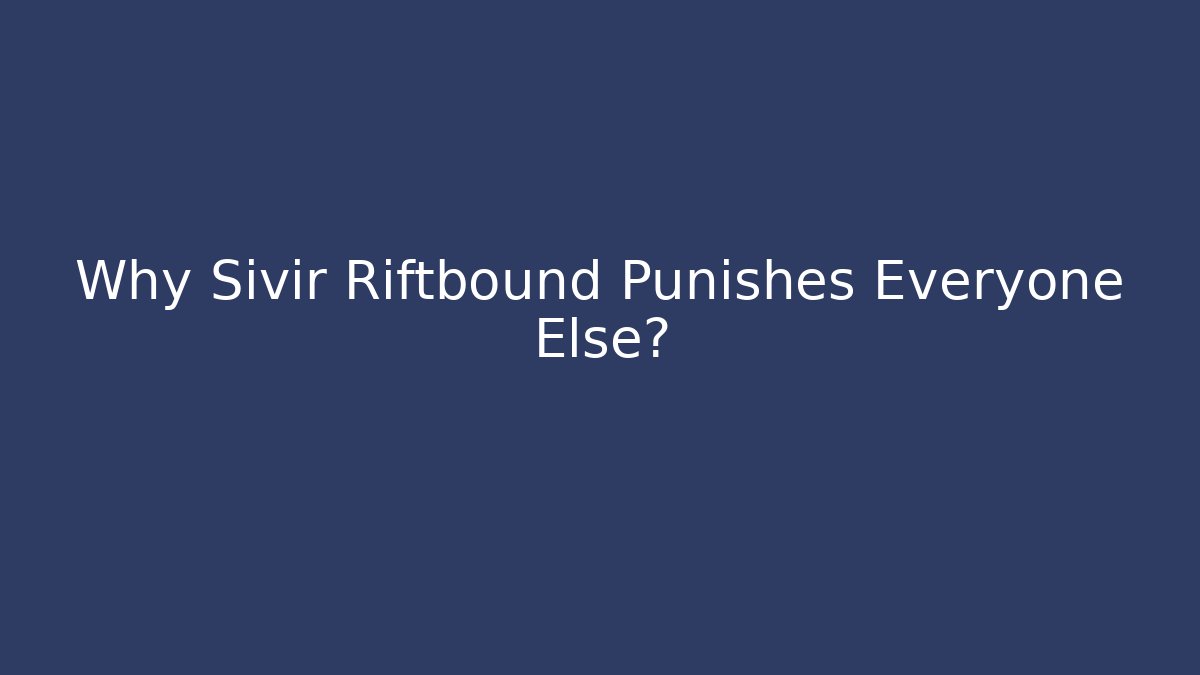 Why Sivir Riftbound Punishes Everyone Else?